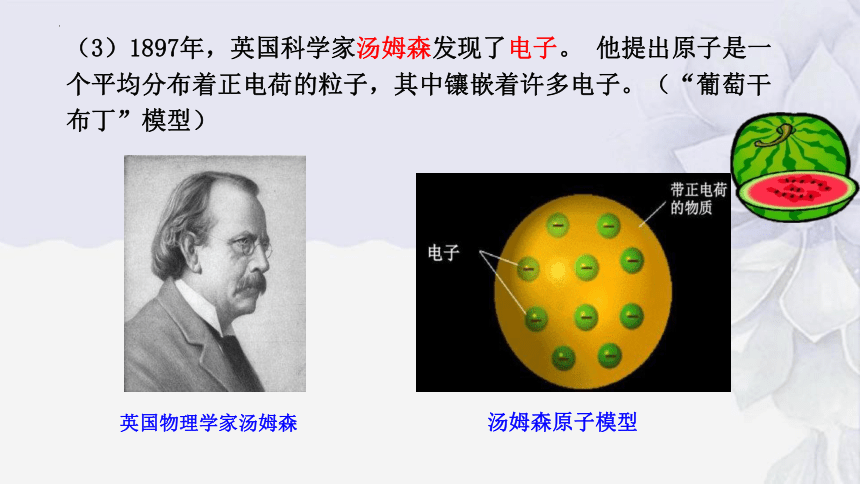 （3）1897年，英国科学家汤姆森发现了电子。 他提出原子是一个平均分布着正电荷的粒子，其中镶嵌着许多电子。（“葡萄干布丁”模型）

带正电荷的物质

电子

英国物理学家汤姆森

汤姆森原子模型